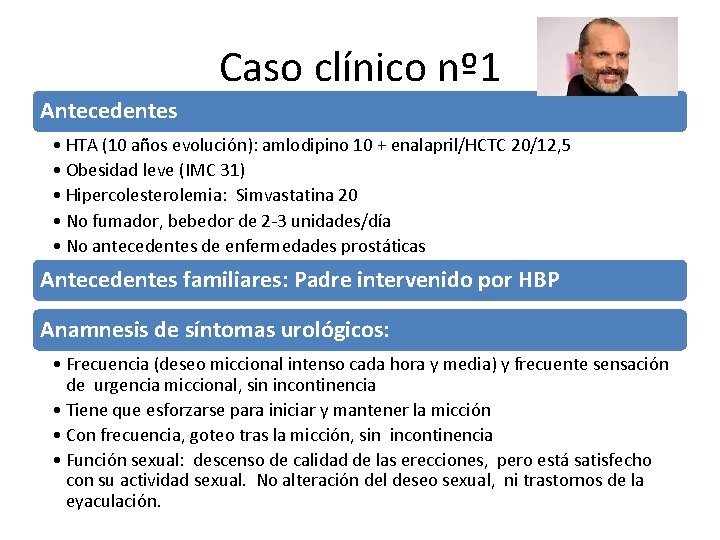 Caso clínico nº1

Antecedentes

• HTA (10 años evolución): amlodipino 10 + enalapril/HCTC 20/12,5
• Obesidad leve (IMC 31)
• Hipercolesterolemia: Simvastatina 20
• No fumador, bebedor de 2-3 unidades/día
• No antecedentes de enfermedades prostáticas

Antecedentes familiares: Padre intervenido por HBP

Anamnesis de síntomas urológicos:

• Frecuencia (deseo miccional intenso cada hora y media) y frecuente sensación de urgencia miccional, sin incontinencia
• Tiene que esforzarse para iniciar y mantener la micción
• Con frecuencia, goteo tras la micción, sin incontinencia
• Función sexual: descenso de calidad de las erecciones, pero está satisfecho con su actividad sexual. No alteración del deseo sexual, ni trastornos de la eyaculación.